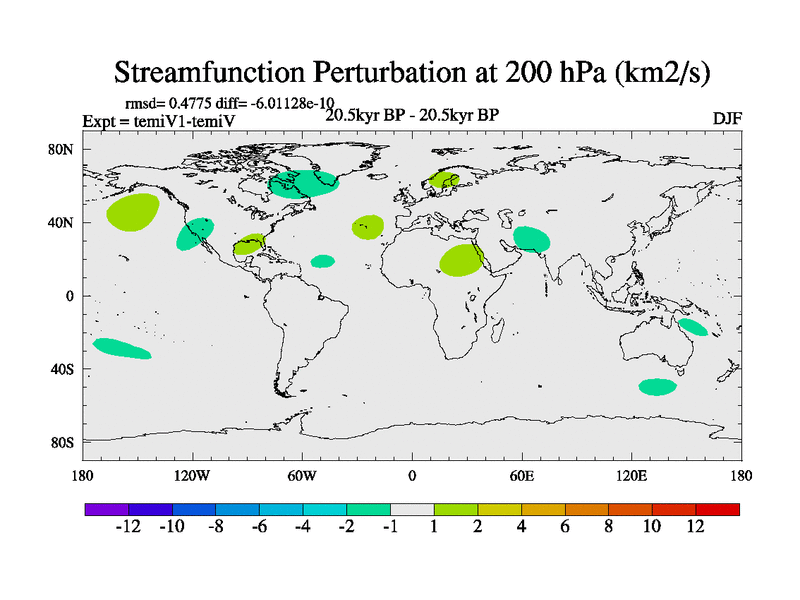 Streamfunction Perturbation at 200 hPa (km2/s)

rmsd= 0.4775 diff= -6.01128e-10
Expt = temiV1-temiV
20.5kyr BP - 20.5kyr BP
DJF

80N
40N
0
40S
80S

180
120W
60W
0
60E
120E
180

-12 -10 -8 -6 -4 -2 -1 1 2 4 6 8 10 12